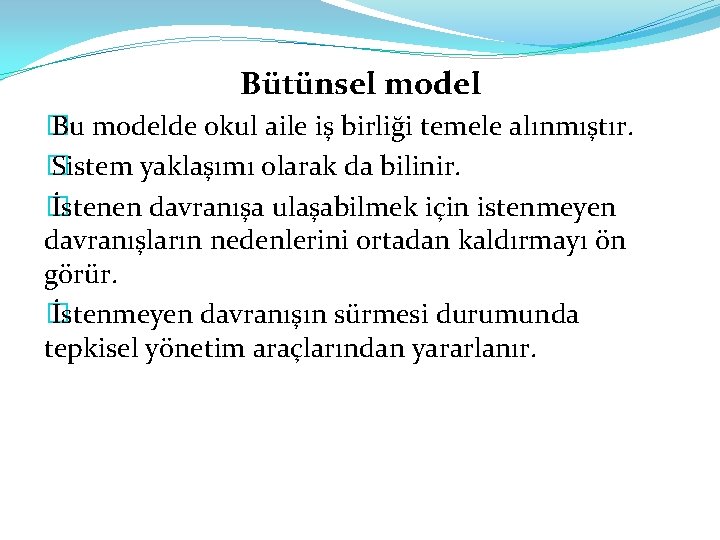 Bütünsel model

Bu modelde okul aile iş birliği temele alınmıştır.

Sistem yaklaşımı olarak da bilinir.

İstenen davranışa ulaşabilmek için istenmeyen davranışların nedenlerini ortadan kaldırmayı ön görür.

İstenmeyen davranışın sürmesi durumunda tepkisel yönetim araçlarından yararlanır.